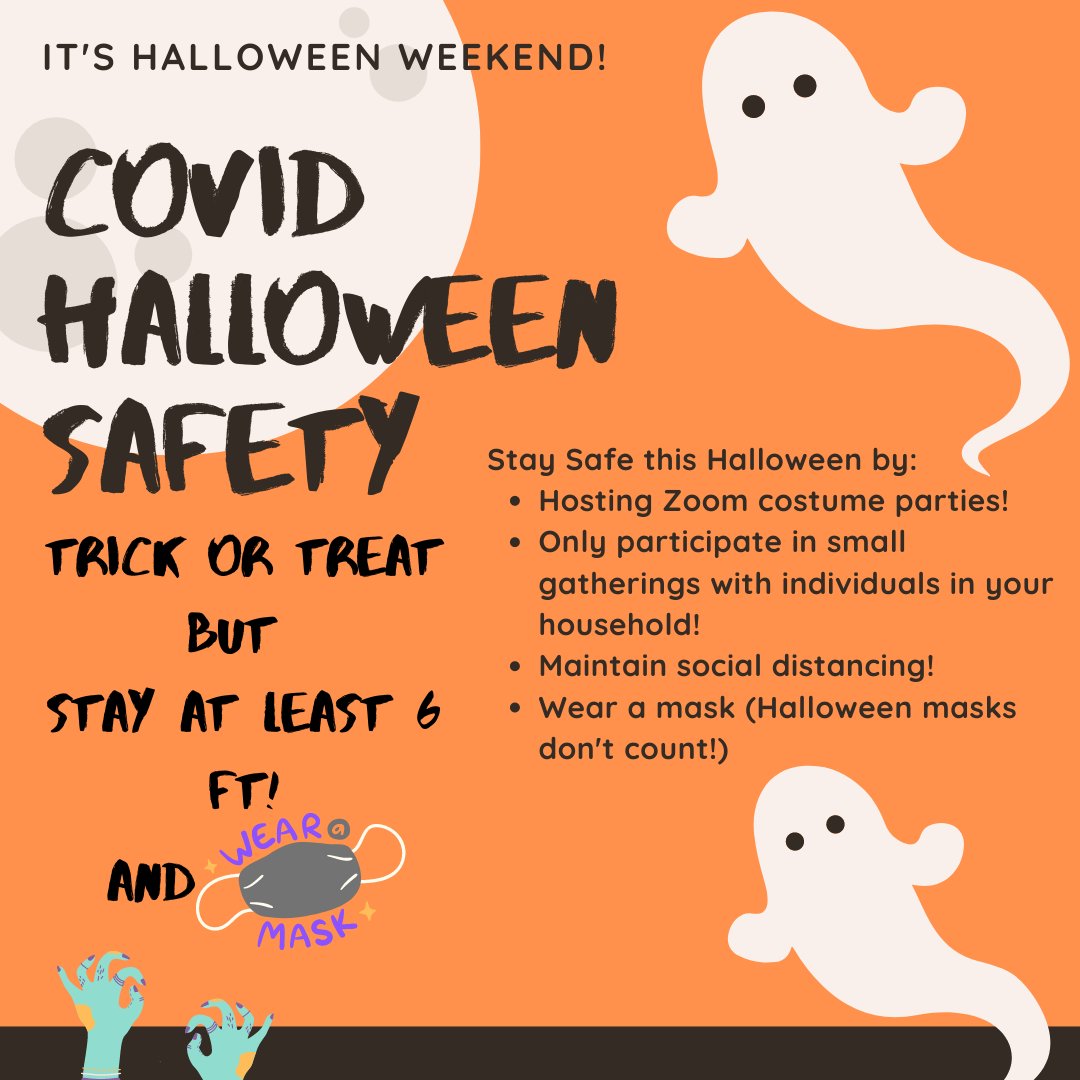 IT'S HALLOWEEN WEEKEND!

COVID HALLOWEEN SAFETY

TRICK OR TREAT BUT STAY AT LEAST 6 FT!

AND WEAR a MASK

Stay Safe this Halloween by:
- Hosting Zoom costume parties!
- Only participate in small gatherings with individuals in your household!
- Maintain social distancing!
- Wear a mask (Halloween masks don't count!)